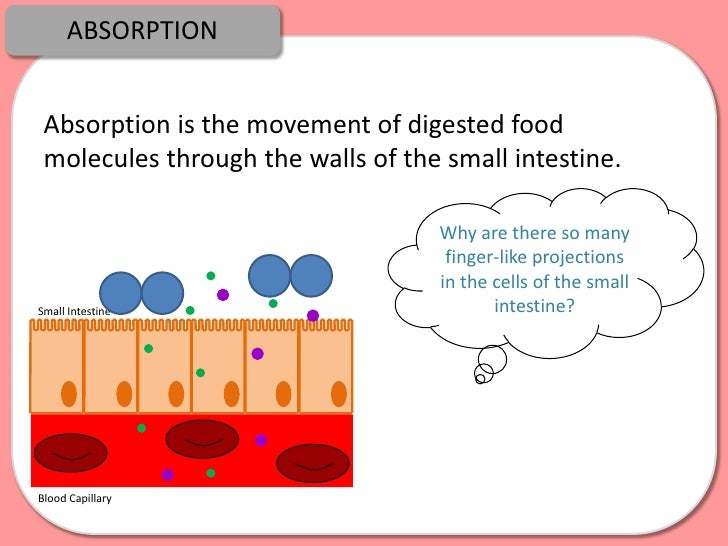 ABSORPTION

Absorption is the movement of digested food molecules through the walls of the small intestine.

Why are there so many finger-like projections in the cells of the small intestine?

Small Intestine

Blood Capillary